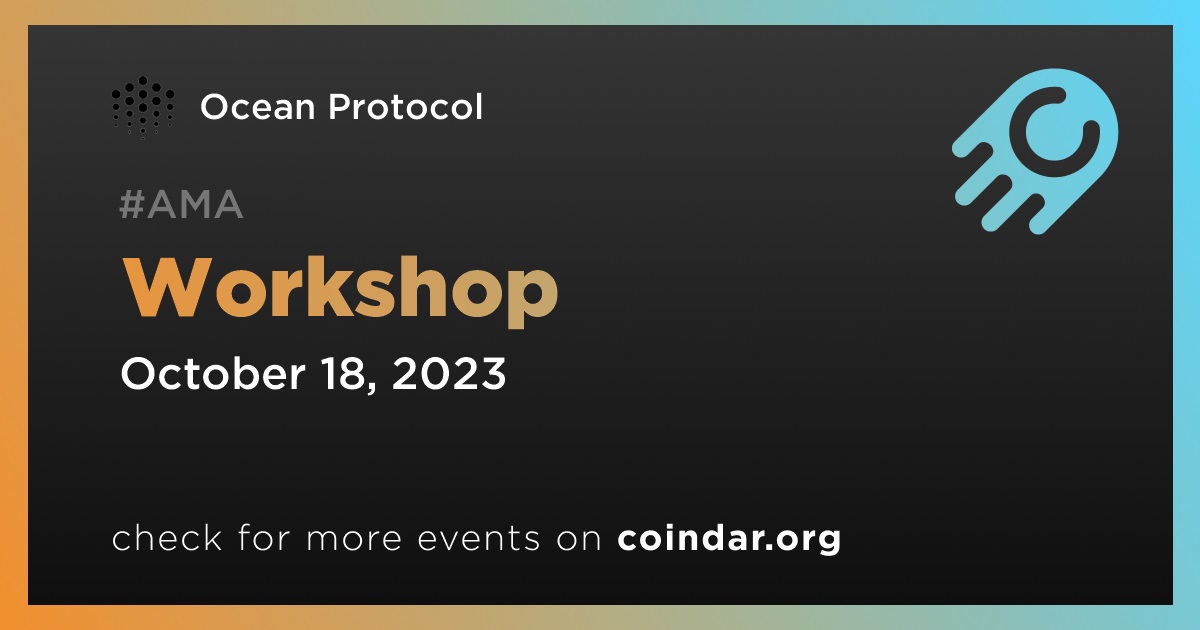 Ocean Protocol

#AMA

Workshop

October 18, 2023

check for more events on coindar.org